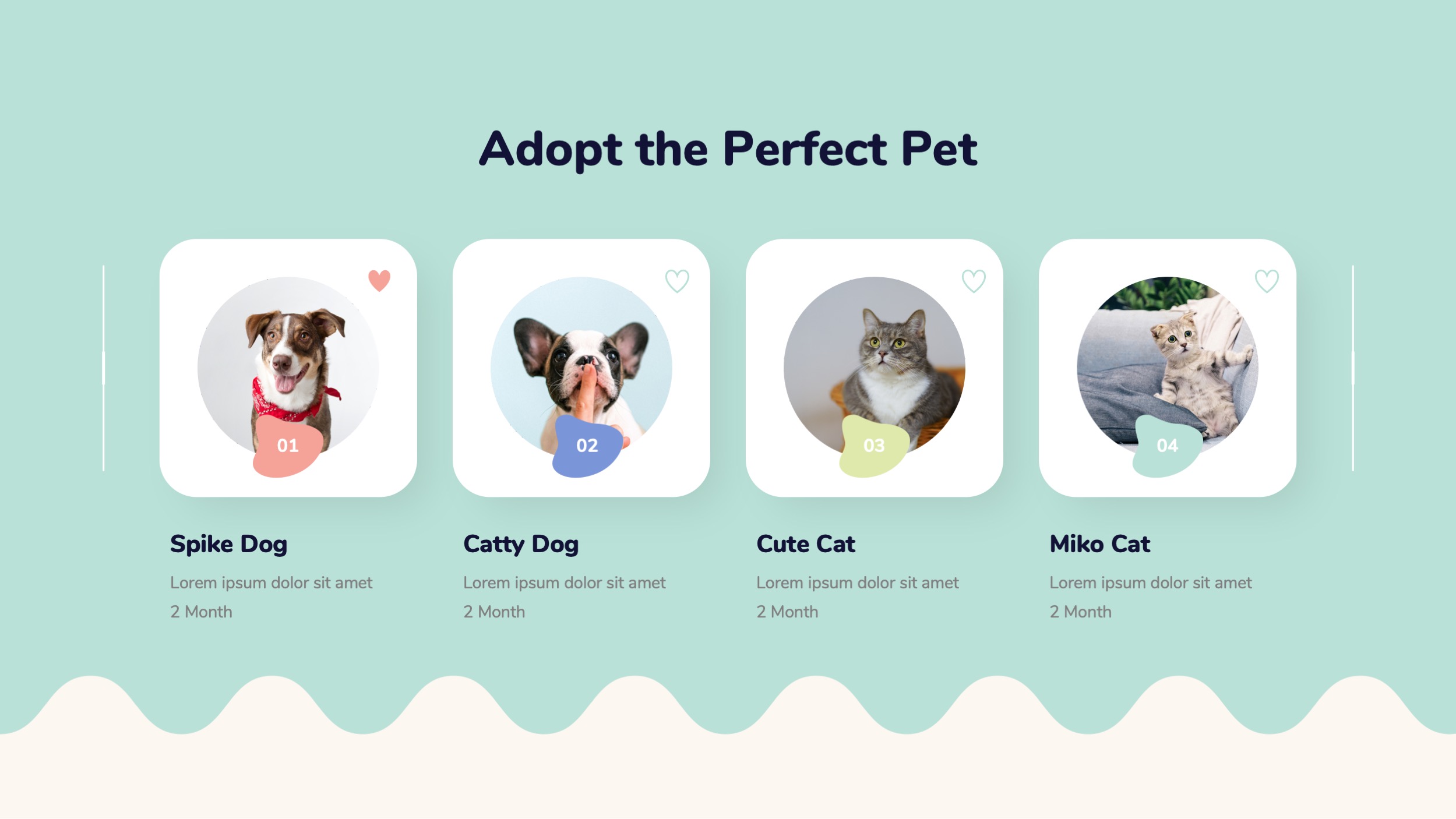 Adopt the Perfect Pet

01

Spike Dog

Lorem ipsum dolor sit amet

2 Month

02

Catty Dog

Lorem ipsum dolor sit amet

2 Month

03

Cute Cat

Lorem ipsum dolor sit amet

2 Month

04

Miko Cat

Lorem ipsum dolor sit amet

2 Month